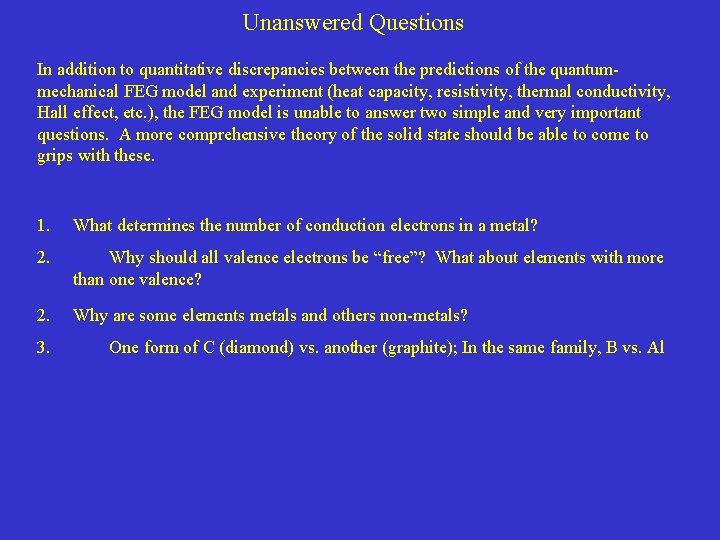 Unanswered Questions

In addition to quantitative discrepancies between the predictions of the quantum-mechanical FEG model and experiment (heat capacity, resistivity, thermal conductivity, Hall effect, etc.), the FEG model is unable to answer two simple and very important questions. A more comprehensive theory of the solid state should be able to come to grips with these.

1. What determines the number of conduction electrons in a metal?

2. Why should all valence electrons be "free"? What about elements with more than one valence?

2. Why are some elements metals and others non-metals?

3. One form of C (diamond) vs. another (graphite); In the same family, B vs. Al